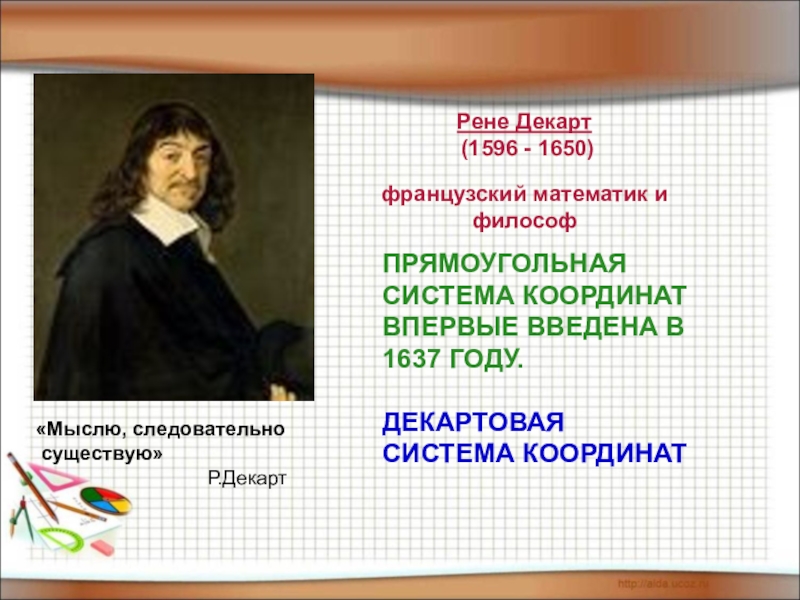 Рене Декарт
(1596 - 1650)

французский математик и философ

ПРЯМОУГОЛЬНАЯ СИСТЕМА КООРДИНАТ ВПЕРВЫЕ ВВЕДЕНА В 1637 ГОДУ.

ДЕКАРТОВАЯ СИСТЕМА КООРДИНАТ

«Мыслю, следовательно существую»
Р.Декарт

http://aida.ucoz.ru